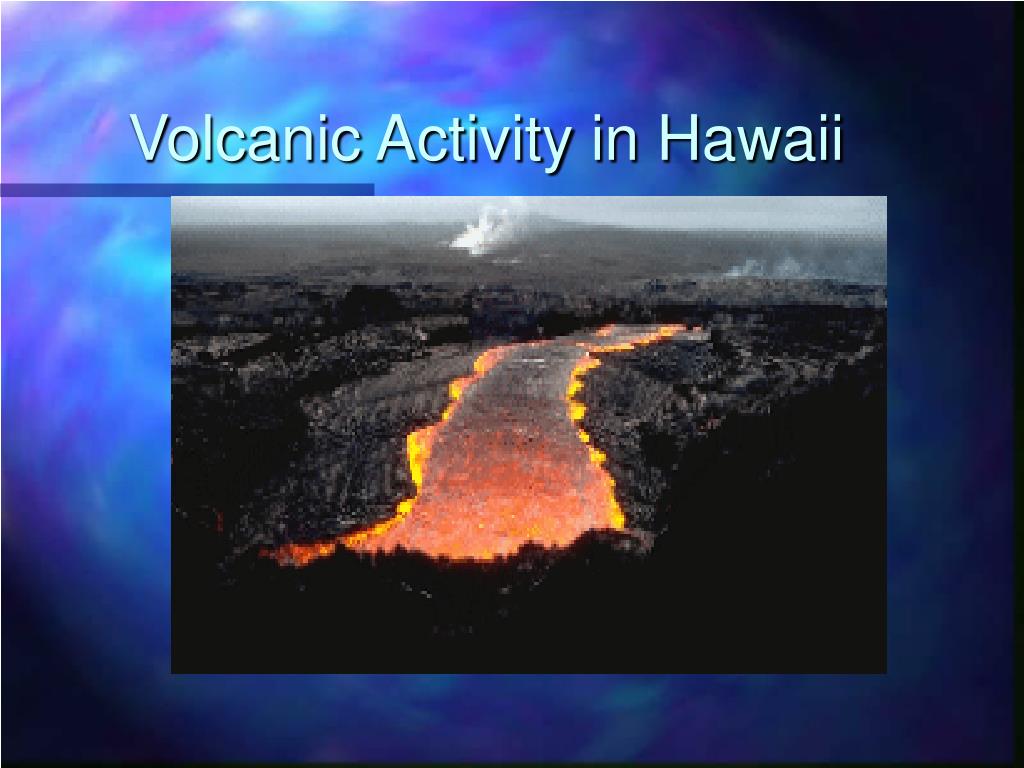 Volcanic Activity in Hawaii